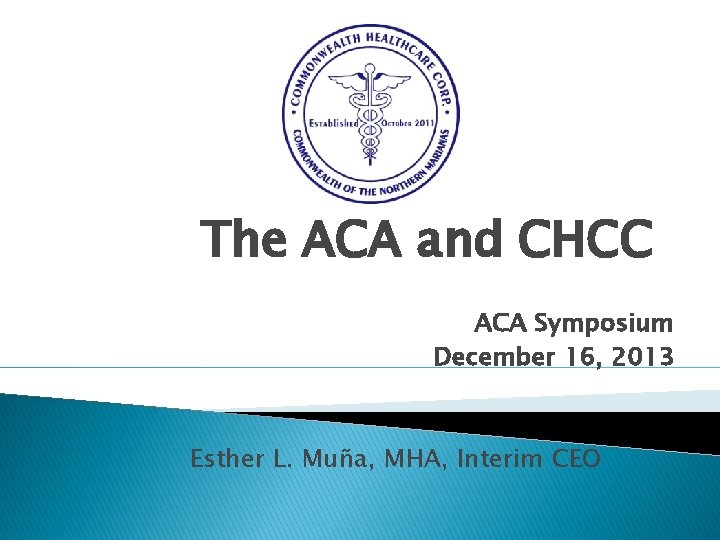 • COMMONWEALTH HEALTHCARE CORP. •
Established October 2011
COMMONWEALTH OF THE NORTHERN MARIANAS

The ACA and CHCC

ACA Symposium
December 16, 2013

Esther L. Muña, MHA, Interim CEO